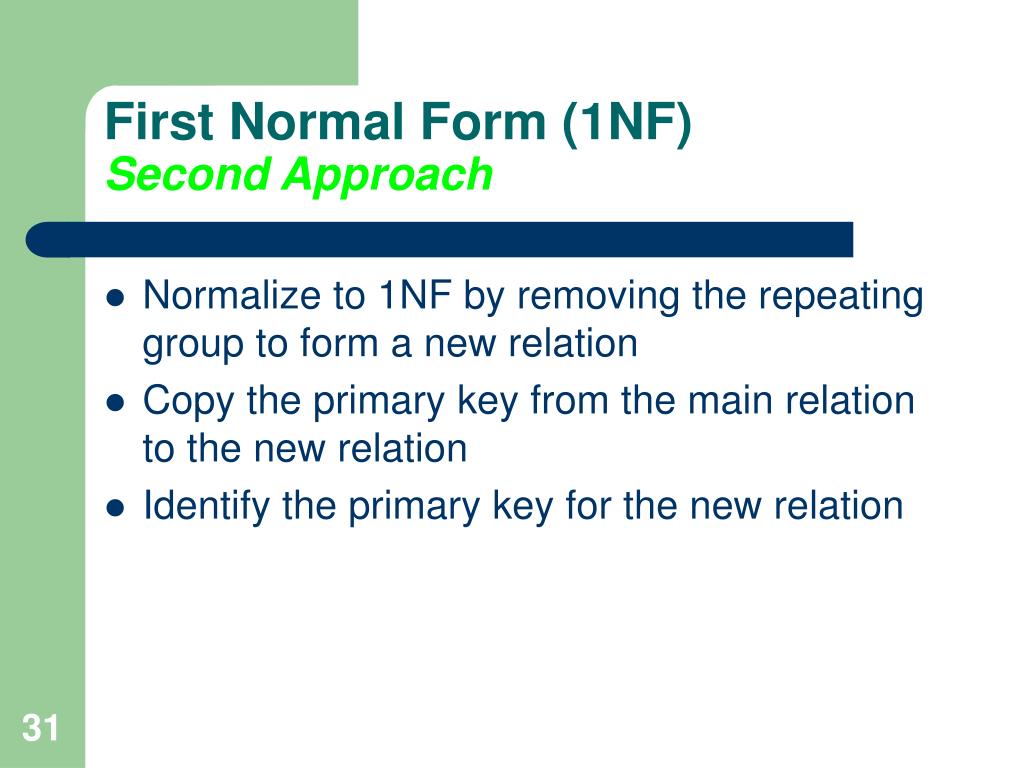 First Normal Form (1NF)
Second Approach

- Normalize to 1NF by removing the repeating group to form a new relation
- Copy the primary key from the main relation to the new relation
- Identify the primary key for the new relation

31